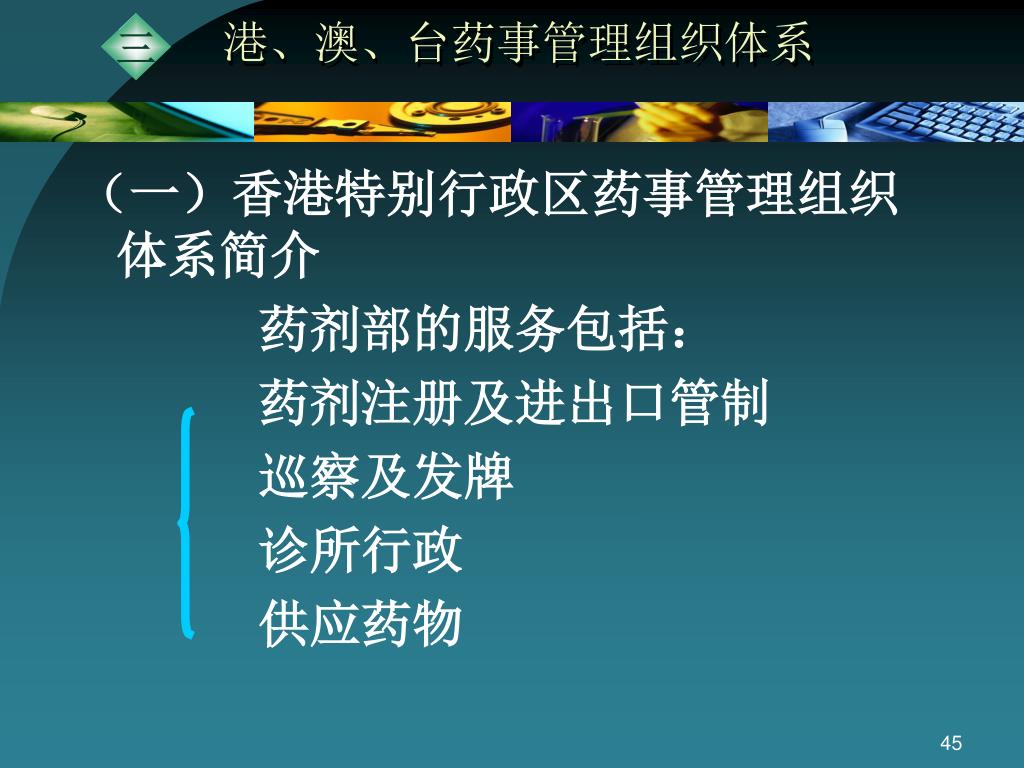 三 港、澳、台药事管理组织体系

（一）香港特别行政区药事管理组织体系简介

药剂部的服务包括：

药剂注册及进出口管制

巡察及发牌

诊所行政

供应药物

45